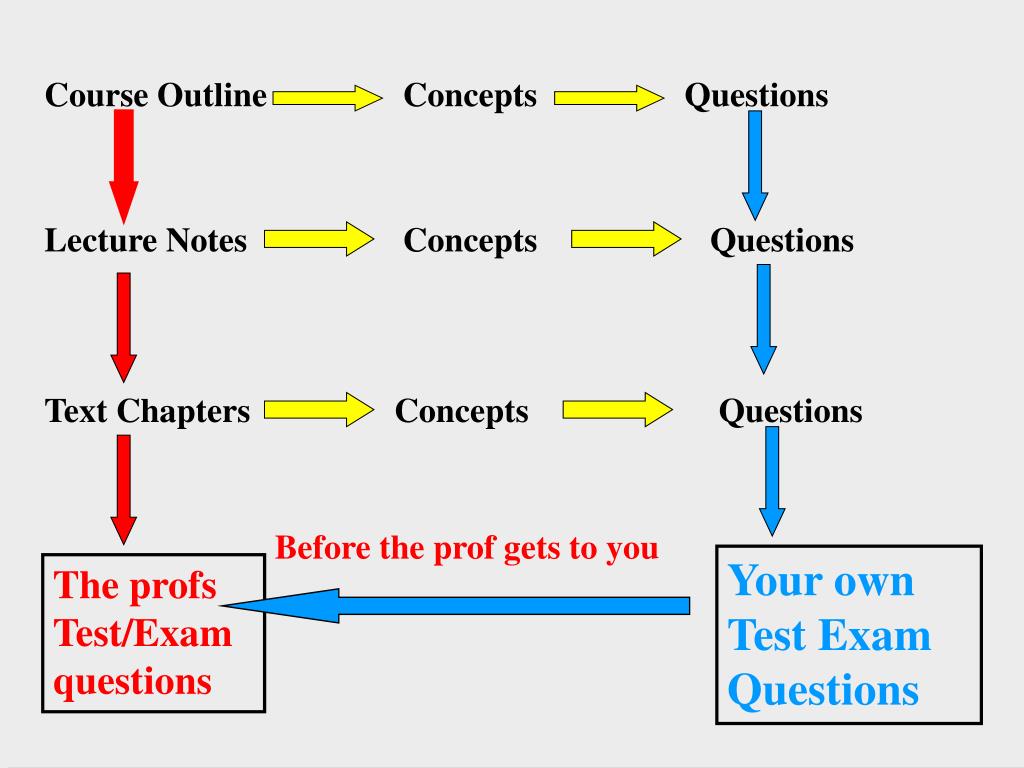 Course Outline Concepts Questions

Lecture Notes Concepts Questions

Text Chapters Concepts Questions

Before the prof gets to you

The profs Test/Exam questions

Your own Test Exam Questions